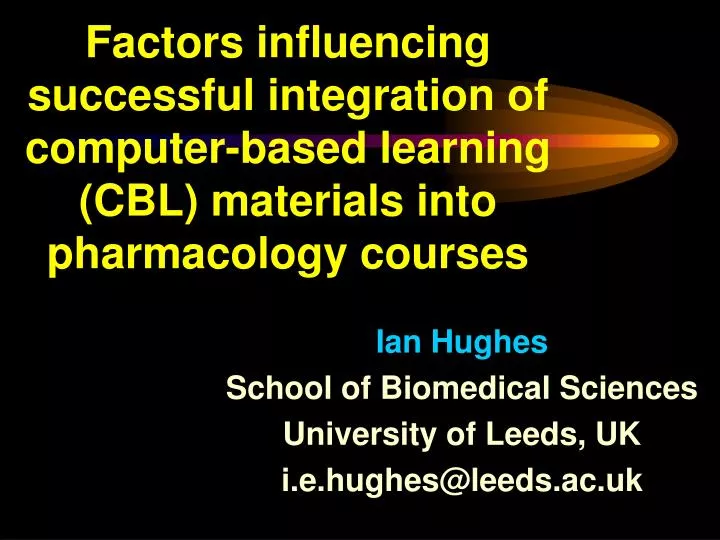 Factors influencing successful integration of computer-based learning (CBL) materials into pharmacology courses

Ian Hughes
School of Biomedical Sciences
University of Leeds, UK
i.e.hughes@leeds.ac.uk